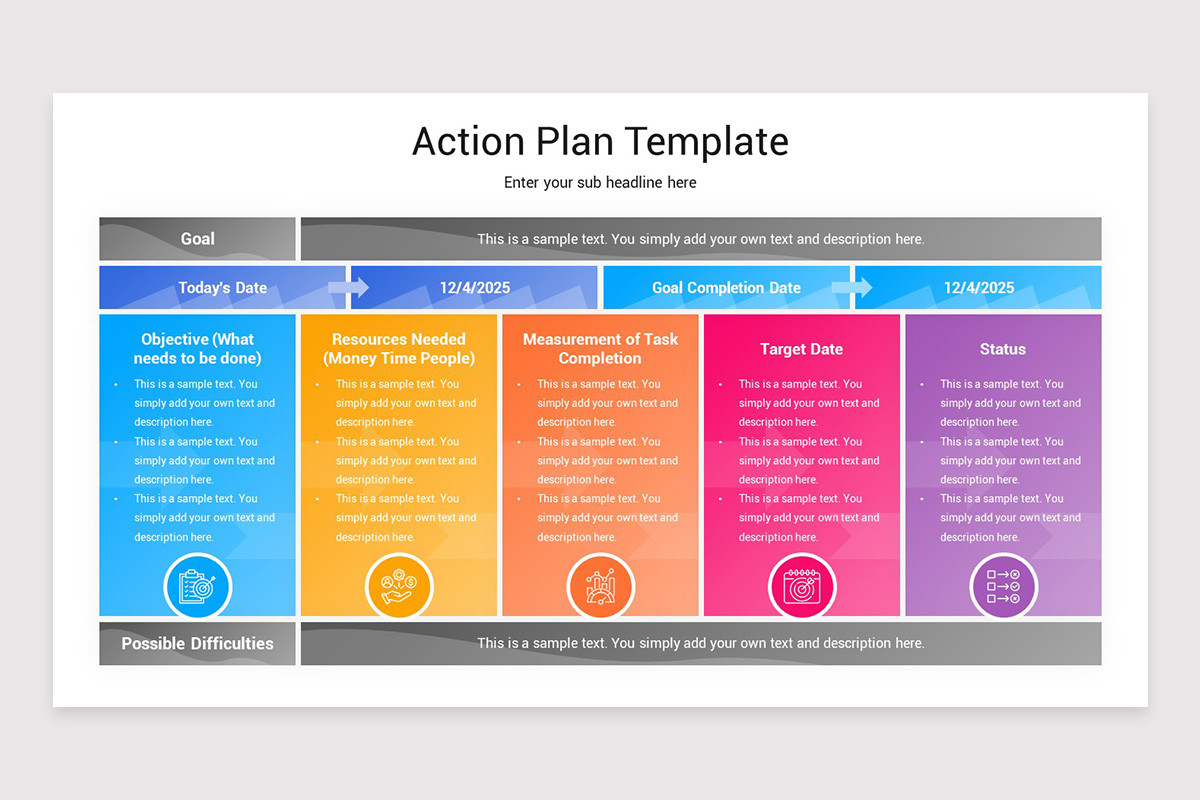 Action Plan Template

Enter your sub headline here

Goal

This is a sample text. You simply add your own text and description here.

Today's Date

12/4/2025

Goal Completion Date

12/4/2025

Objective (What needs to be done)

- This is a sample text. You simply add your own text and description here.
- This is a sample text. You simply add your own text and description here.
- This is a sample text. You simply add your own text and description here.

Resources Needed (Money Time People)

- This is a sample text. You simply add your own text and description here.
- This is a sample text. You simply add your own text and description here.
- This is a sample text. You simply add your own text and description here.

Measurement of Task Completion

- This is a sample text. You simply add your own text and description here.
- This is a sample text. You simply add your own text and description here.
- This is a sample text. You simply add your own text and description here.

Target Date

- This is a sample text. You simply add your own text and description here.
- This is a sample text. You simply add your own text and description here.
- This is a sample text. You simply add your own text and description here.

Status

- This is a sample text. You simply add your own text and description here.
- This is a sample text. You simply add your own text and description here.
- This is a sample text. You simply add your own text and description here.

Possible Difficulties

This is a sample text. You simply add your own text and description here.